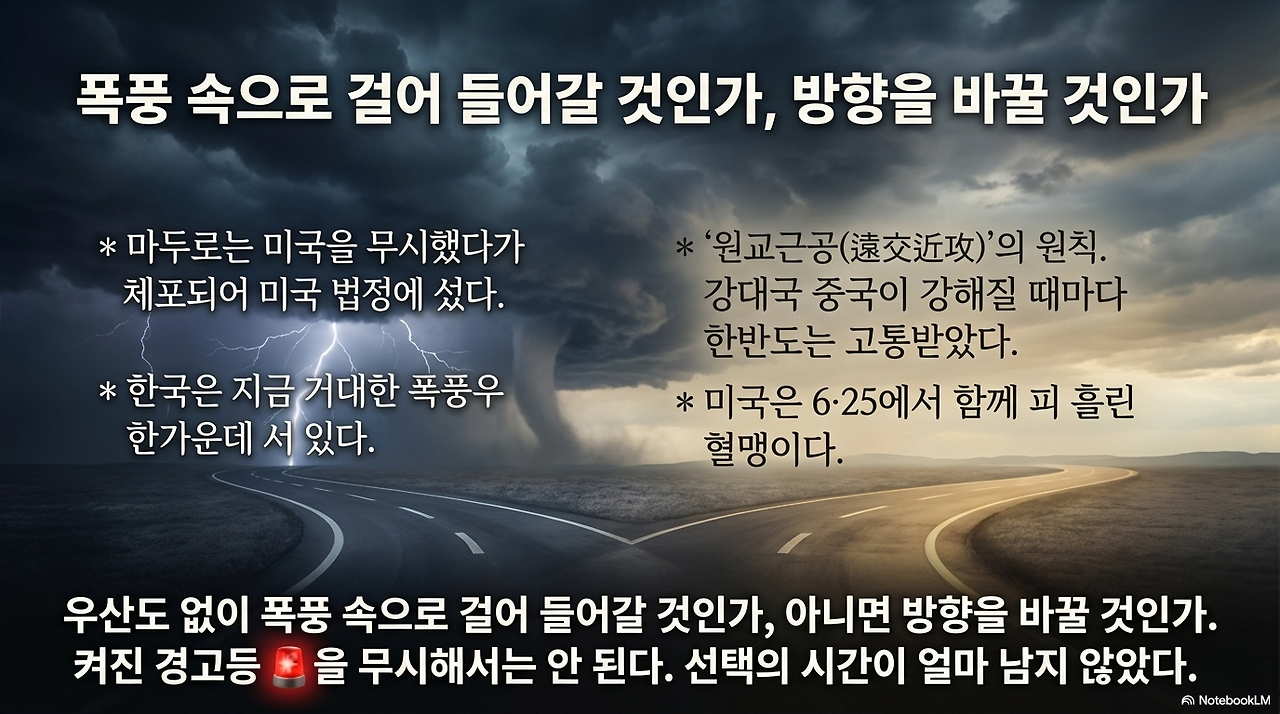 폭풍 속으로 걸어 들어갈 것인가, 방향을 바꿀 것인가

* 마두로는 미국을 무시했다가 체포되어 미국 법정에 섰다.

* 한국은 지금 거대한 폭풍우 한가운데 서 있다.

* '원교근공(遠交近攻)'의 원칙. 강대국 중국이 강해질 때마다 한반도는 고통받았다.

* 미국은 6·25에서 함께 피 흘린 혈맹이다.

우산도 없이 폭풍 속으로 걸어 들어갈 것인가, 아니면 방향을 바꿀 것인가. 켜진 경고등 🚨을 무시해서는 안 된다. 선택의 시간이 얼마 남지 않았다.

NotebookLM